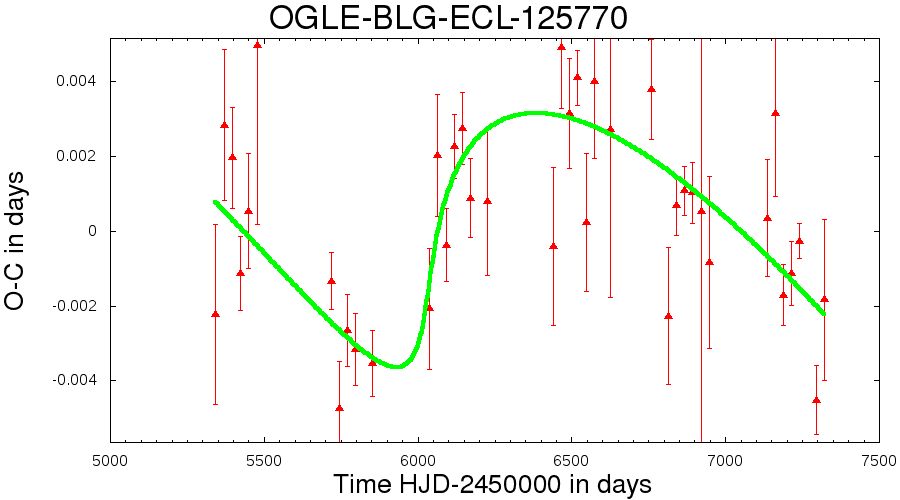 OGLE-BLG-ECL-125770

O-C in days

0.004
0.002
0
-0.002
-0.004

5000 5500 6000 6500 7000 7500

Time HJD-2450000 in days